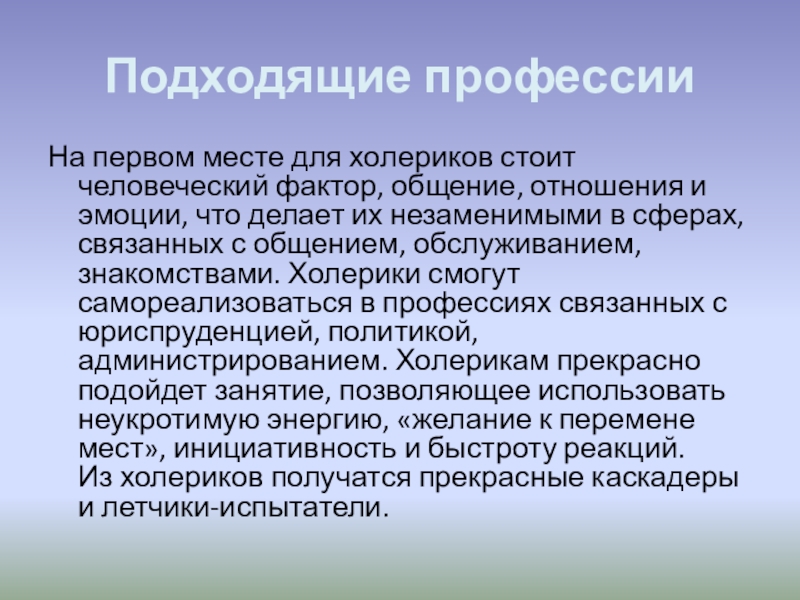 Подходящие профессии

На первом месте для холериков стоит человеческий фактор, общение, отношения и эмоции, что делает их незаменимыми в сферах, связанных с общением, обслуживанием, знакомствами. Холерики смогут самореализоваться в профессиях связанных с юриспруденцией, политикой, администрированием. Холерикам прекрасно подойдет занятие, позволяющее использовать неукротимую энергию, «желание к перемене мест», инициативность и быстроту реакций. Из холериков получатся прекрасные каскадеры и летчики-испытатели.